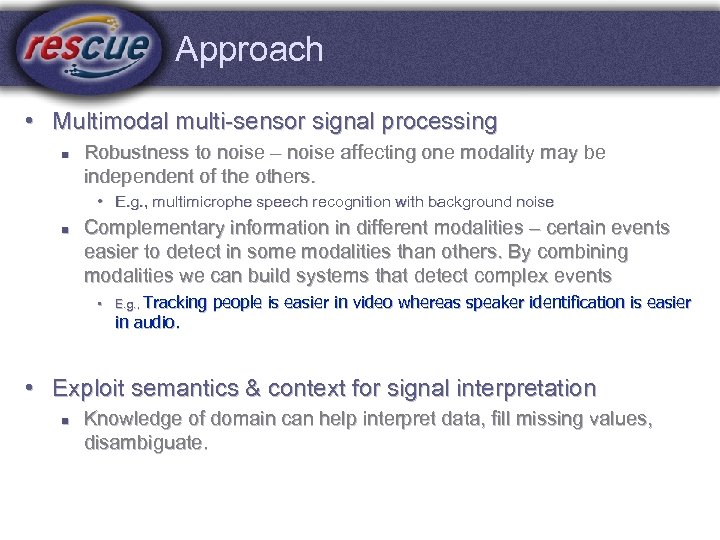 rescue

Approach

• Multimodal multi-sensor signal processing
 ▪ Robustness to noise – noise affecting one modality may be independent of the others.
  • E.g., multimicrophe speech recognition with background noise
 ▪ Complementary information in different modalities – certain events easier to detect in some modalities than others. By combining modalities we can build systems that detect complex events
  • E.g., Tracking people is easier in video whereas speaker identification is easier in audio.

• Exploit semantics & context for signal interpretation
 ▪ Knowledge of domain can help interpret data, fill missing values, disambiguate.